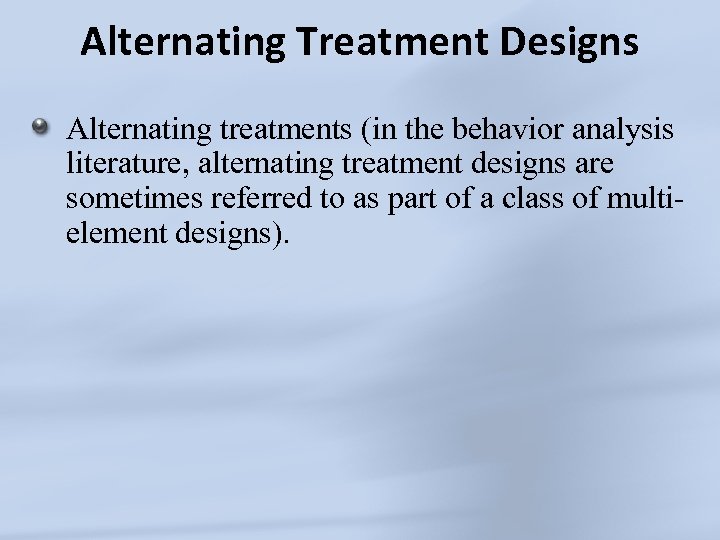 Alternating Treatment Designs

Alternating treatments (in the behavior analysis literature, alternating treatment designs are sometimes referred to as part of a class of multi-element designs).